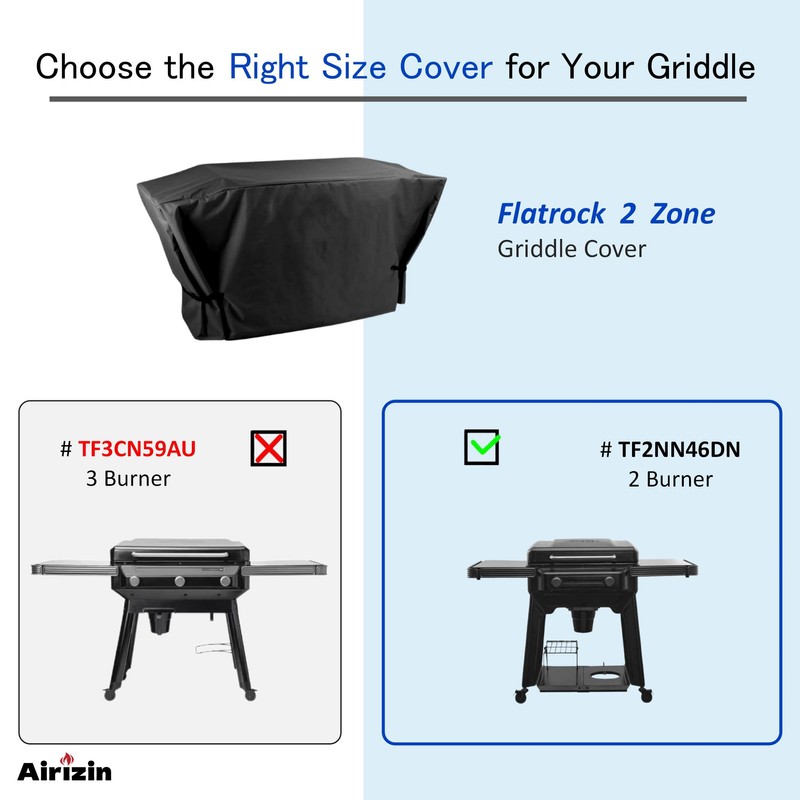 Choose the Right Size Cover for Your Griddle

Flatrock 2 Zone
Griddle Cover

# TF3CN59AU
3 Burner

# TF2NN46DN
2 Burner

Airizin